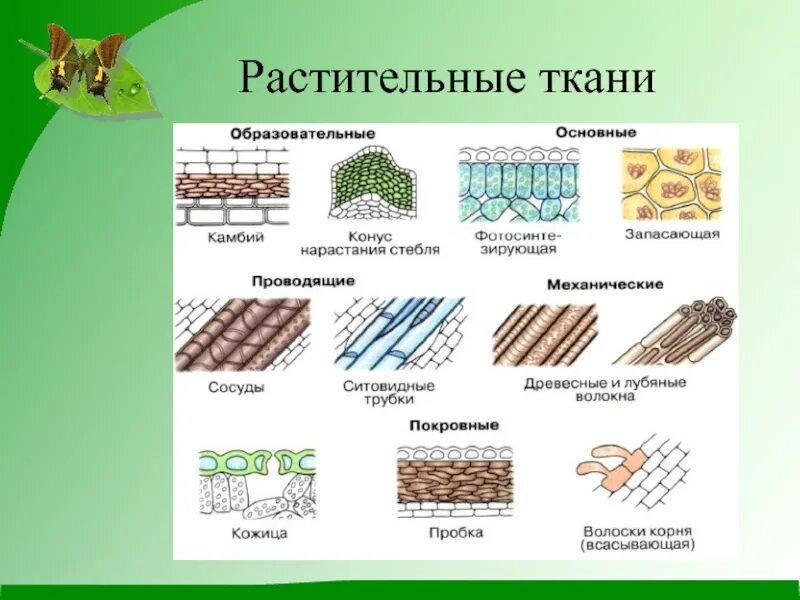 Растительные ткани

Образовательные

Камбий

Конус нарастания стебля

Основные

Фотосинтезирующая

Запасающая

Проводящие

Сосуды

Ситовидные трубки

Механические

Древесные и лубяные волокна

Покровные

Кожица

Пробка

Волоски корня (всасывающая)